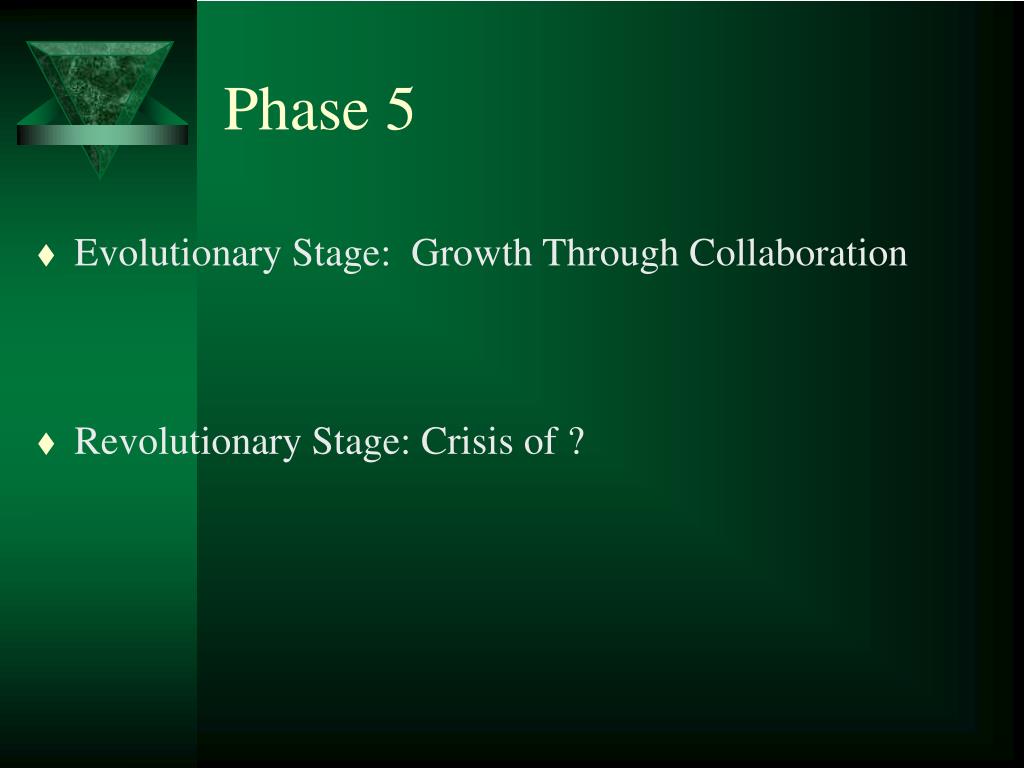 Phase 5

♦ Evolutionary Stage: Growth Through Collaboration

♦ Revolutionary Stage: Crisis of ?